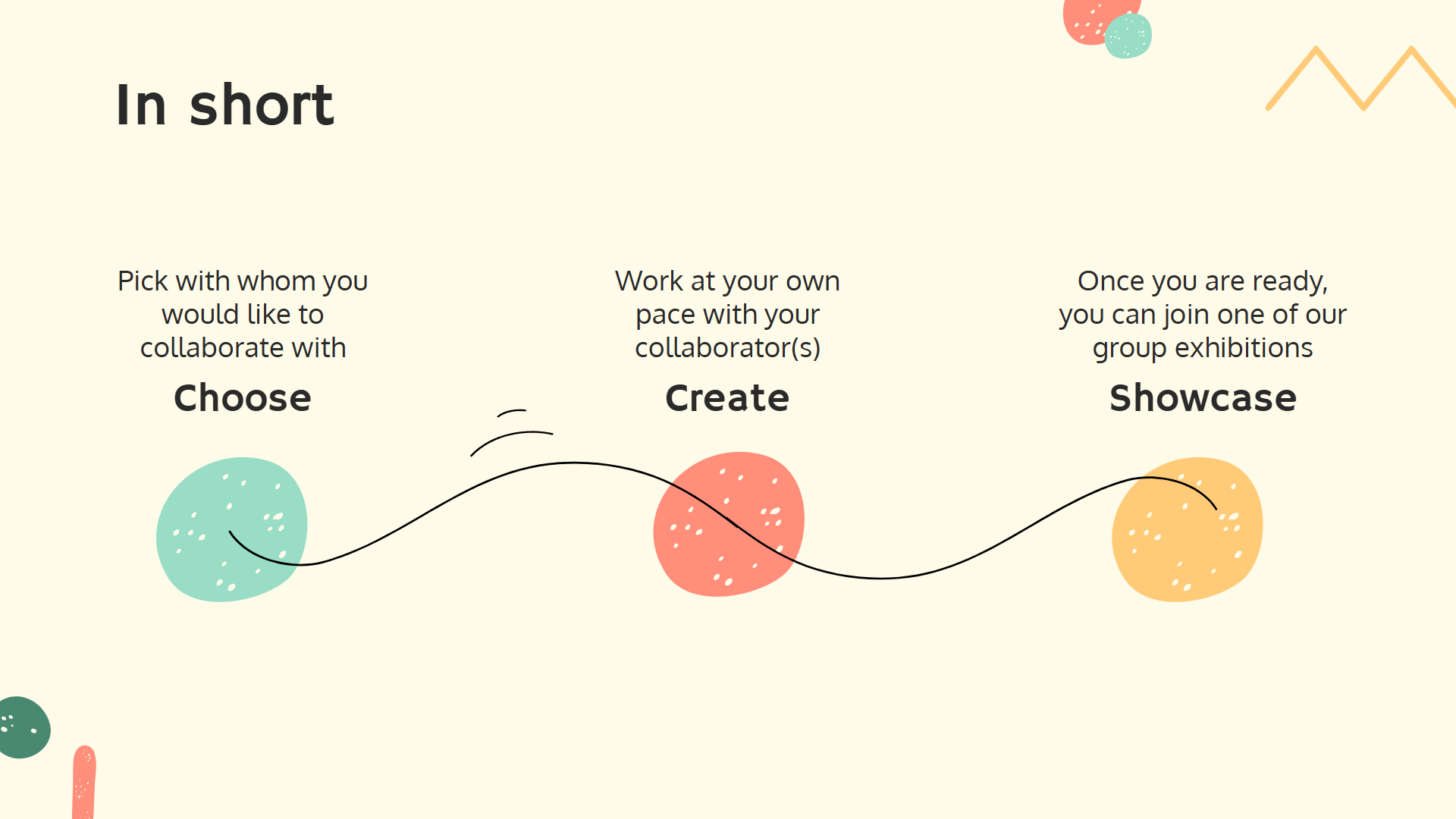 In short

Pick with whom you would like to collaborate with

Choose

Work at your own pace with your collaborator(s)

Create

Once you are ready, you can join one of our group exhibitions

Showcase